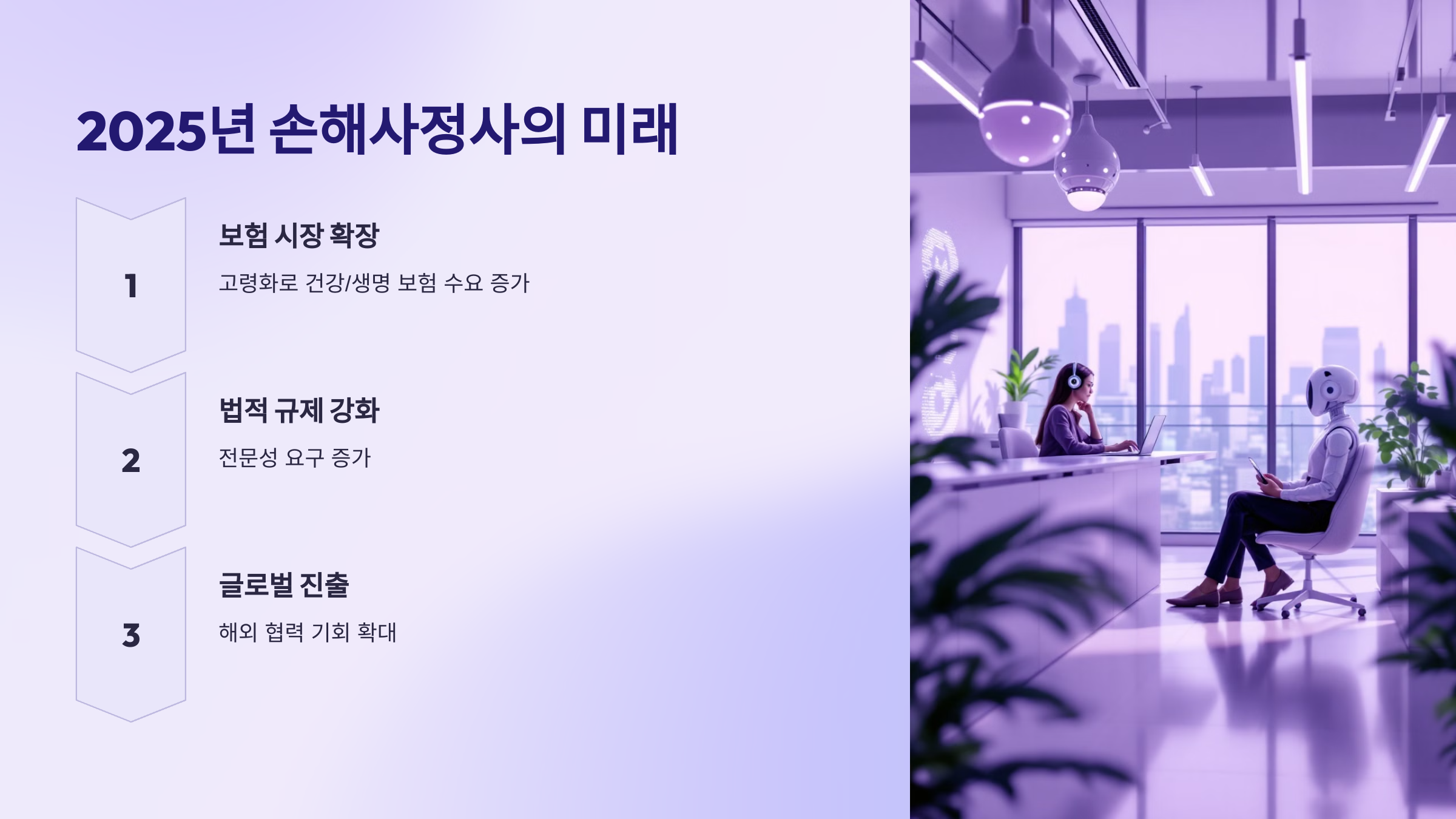 2025년 손해사정사의 미래

1

보험 시장 확장

고령화로 건강/생명 보험 수요 증가

2

법적 규제 강화

전문성 요구 증가

3

글로벌 진출

해외 협력 기회 확대